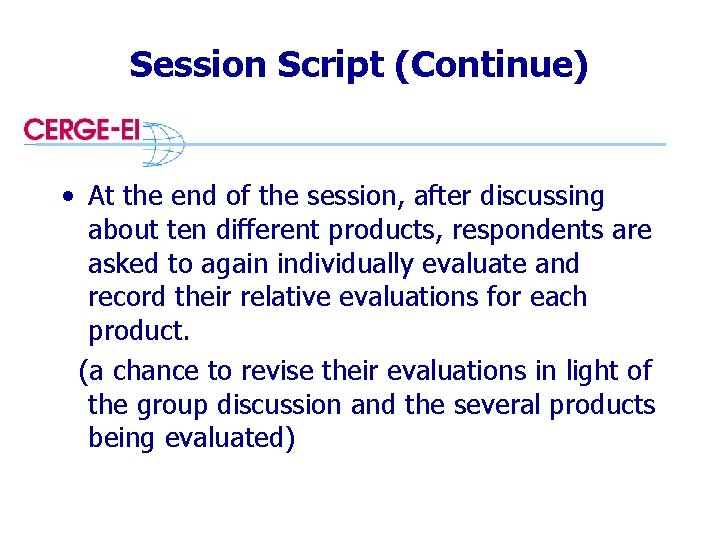 Session Script (Continue)

CERGE-EI

• At the end of the session, after discussing about ten different products, respondents are asked to again individually evaluate and record their relative evaluations for each product.

(a chance to revise their evaluations in light of the group discussion and the several products being evaluated)